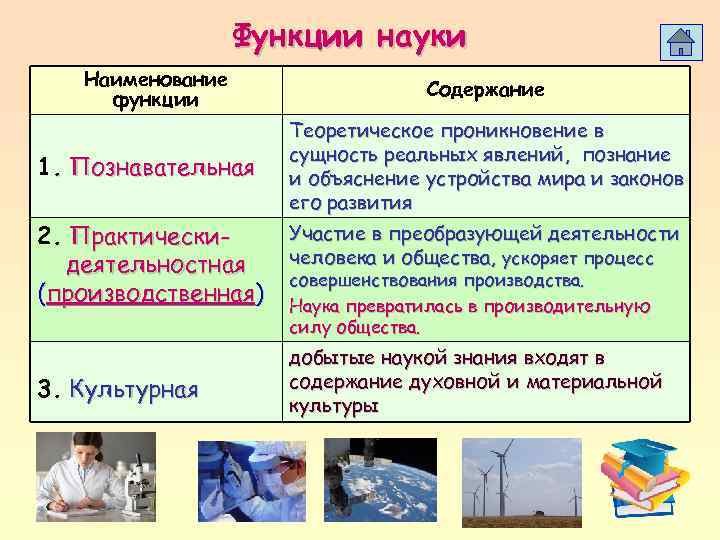 Функции науки

| Наименование функции | Содержание |
|---|---|
| 1. Познавательная | Теоретическое проникновение в сущность реальных явлений, познание и объяснение устройства мира и законов его развития |
| 2. Практически-деятельностная (производственная) | Участие в преобразующей деятельности человека и общества, ускоряет процесс совершенствования производства. Наука превратилась в производительную силу общества. |
| 3. Культурная | добытые наукой знания входят в содержание духовной и материальной культуры |